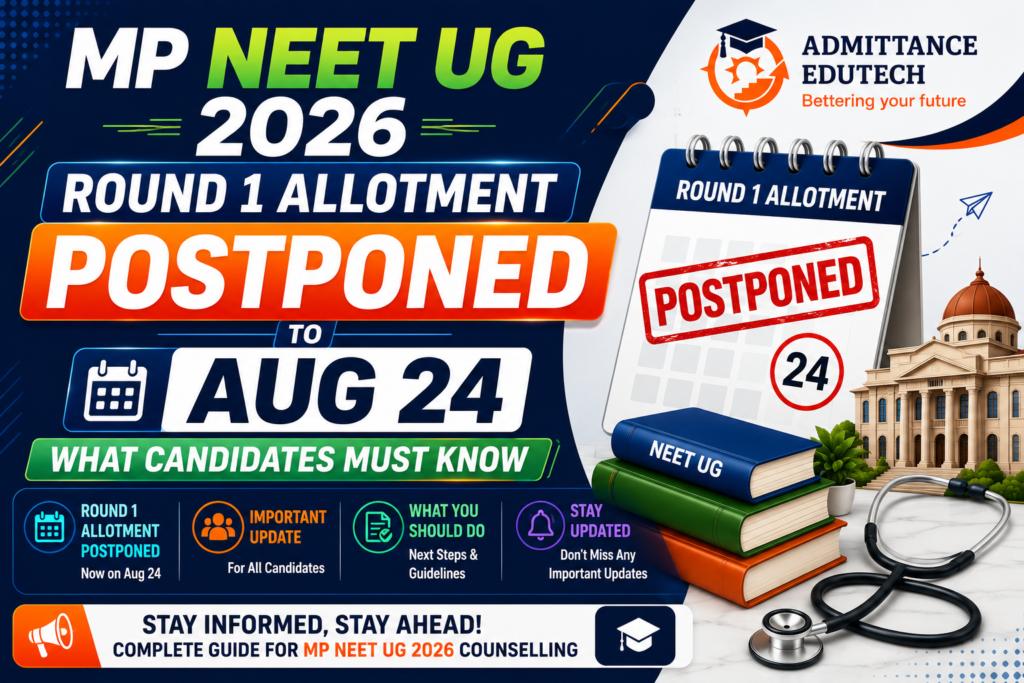 MP NEET UG 2026

ROUND 1 ALLOTMENT

POSTPONED

TO

AUG 24

WHAT CANDIDATES MUST KNOW

ROUND 1 ALLOTMENT POSTPONED
Now on Aug 24

IMPORTANT UPDATE
For All Candidates

WHAT YOU SHOULD DO
Next Steps & Guidelines

STAY UPDATED
Don't Miss Any Important Updates

STAY INFORMED, STAY AHEAD!
COMPLETE GUIDE FOR MP NEET UG 2026 COUNSELLING

ADMITTANCE EDUTECH
Bettering your future

ROUND 1 ALLOTMENT

POSTPONED

24

NEET UG